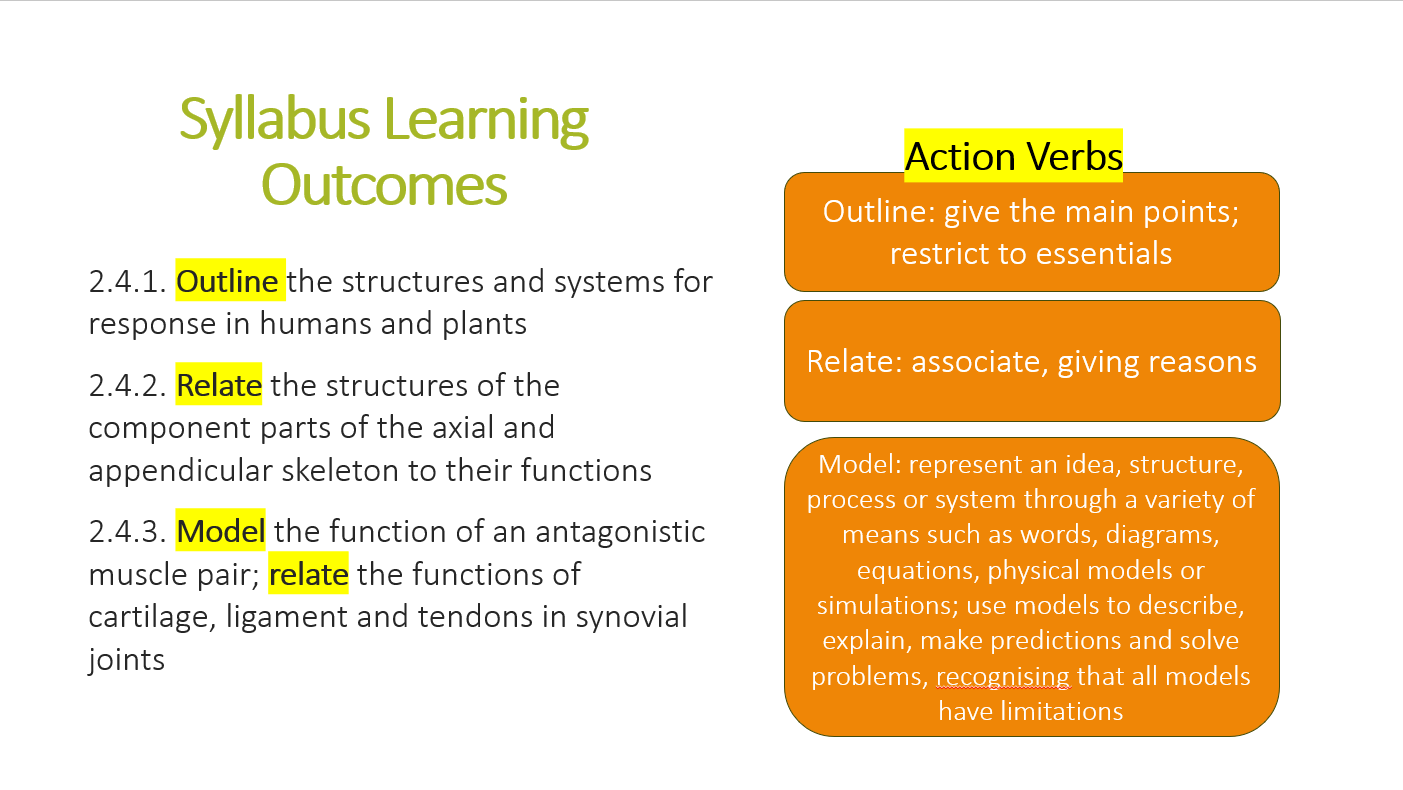 Syllabus Learning Outcomes

2.4.1. Outline the structures and systems for response in humans and plants

2.4.2. Relate the structures of the component parts of the axial and appendicular skeleton to their functions

2.4.3. Model the function of an antagonistic muscle pair; relate the functions of cartilage, ligament and tendons in synovial joints

Action Verbs

Outline: give the main points; restrict to essentials

Relate: associate, giving reasons

Model: represent an idea, structure, process or system through a variety of means such as words, diagrams, equations, physical models or simulations; use models to describe, explain, make predictions and solve problems, recognising that all models have limitations